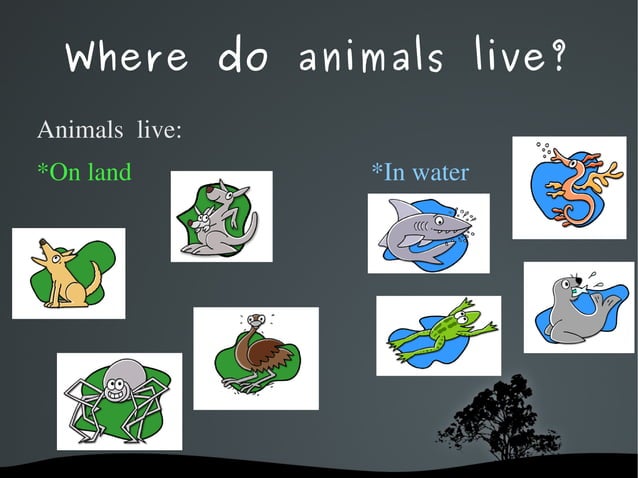 Where do animals live?

Animals live:

*On land

*In water